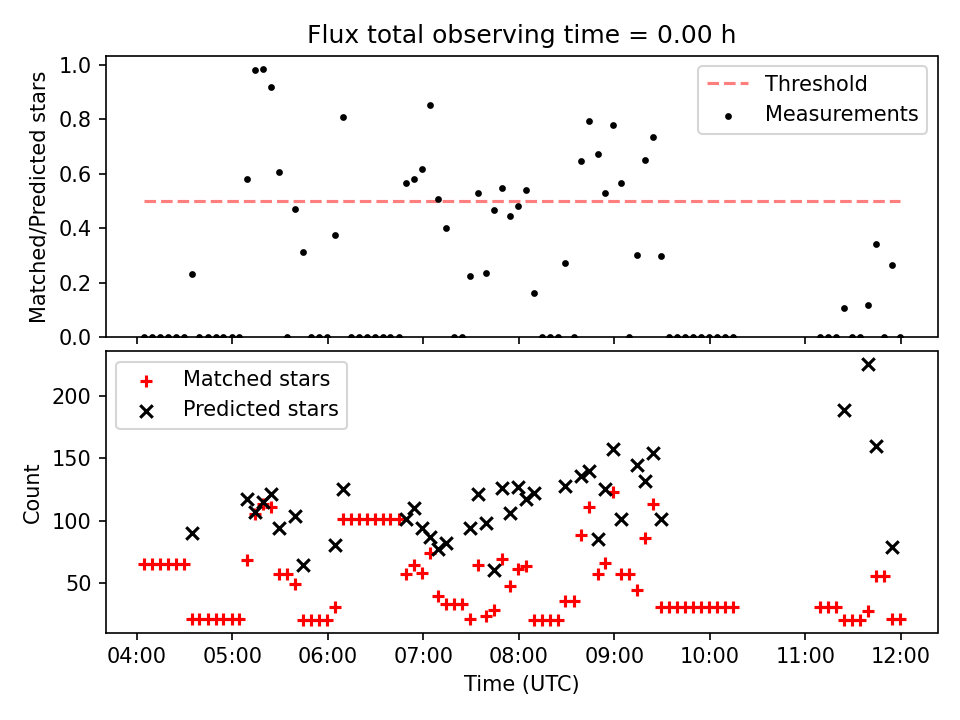 Flux total observing time = 0.00 h

Matched/Predicted stars

1.0
0.8
0.6
0.4
0.2
0.0

Threshold
Measurements

Count

200
150
100
50

Matched stars
Predicted stars

04:00
05:00
06:00
07:00
08:00
09:00
10:00
11:00
12:00

Time (UTC)